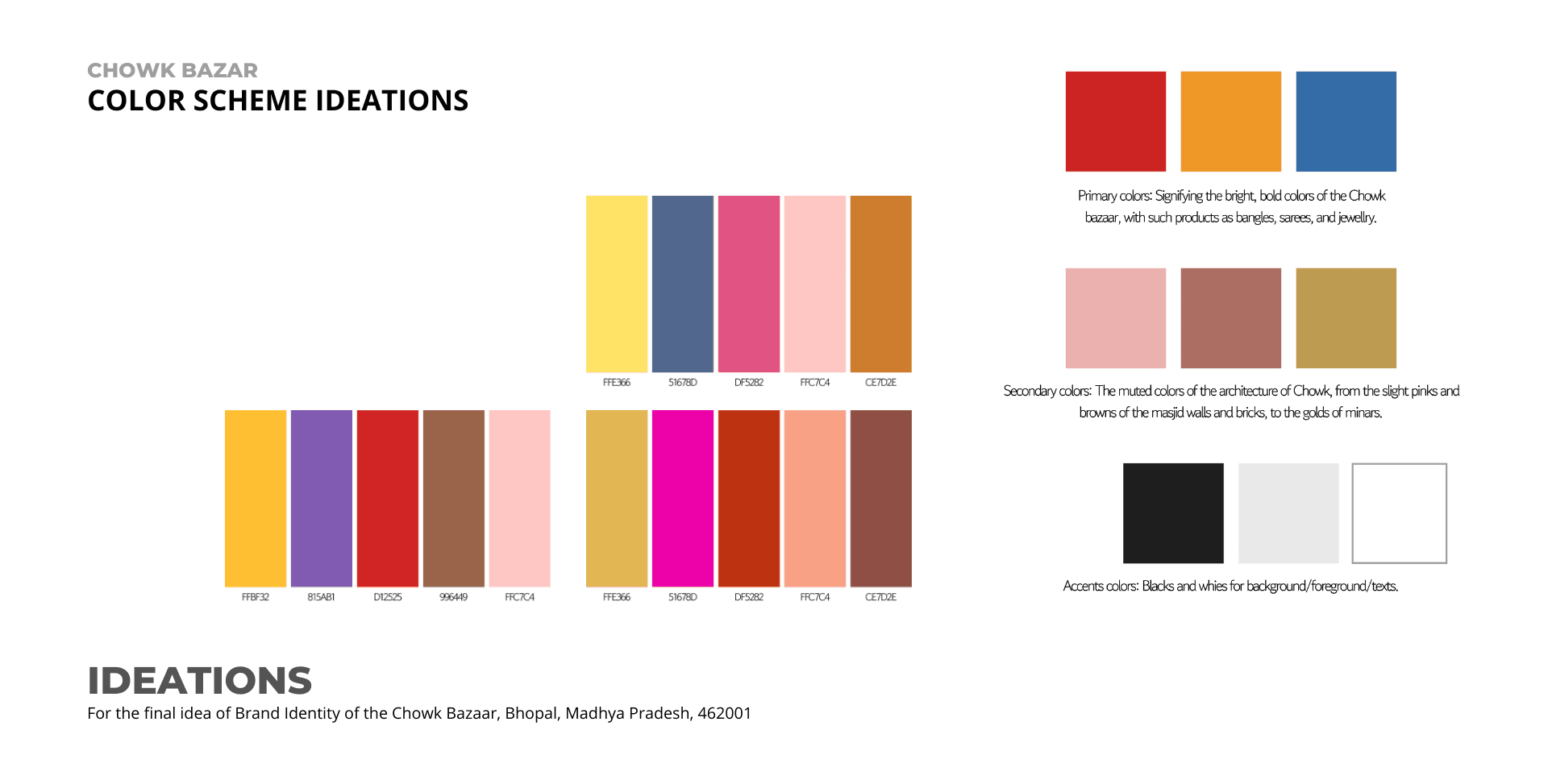 CHOWK BAZAR
COLOR SCHEME IDEATIONS

FFE366 51678D DF5282 FFC7C4 CE7D2E

FFBF32 815AB1 D12525 996449 FFC7C4

FFE366 51678D DF5282 FFC7C4 CE7D2E

Primary colors: Signifying the bright, bold colors of the Chowk bazaar, with such products as bangles, sarees, and jewellry.

Secondary colors: The muted colors of the architecture of Chowk, from the slight pinks and browns of the masjid walls and bricks, to the golds of minars.

Accents colors: Blacks and whies for background/foreground/texts.

IDEATIONS
For the final idea of Brand Identity of the Chowk Bazaar, Bhopal, Madhya Pradesh, 462001